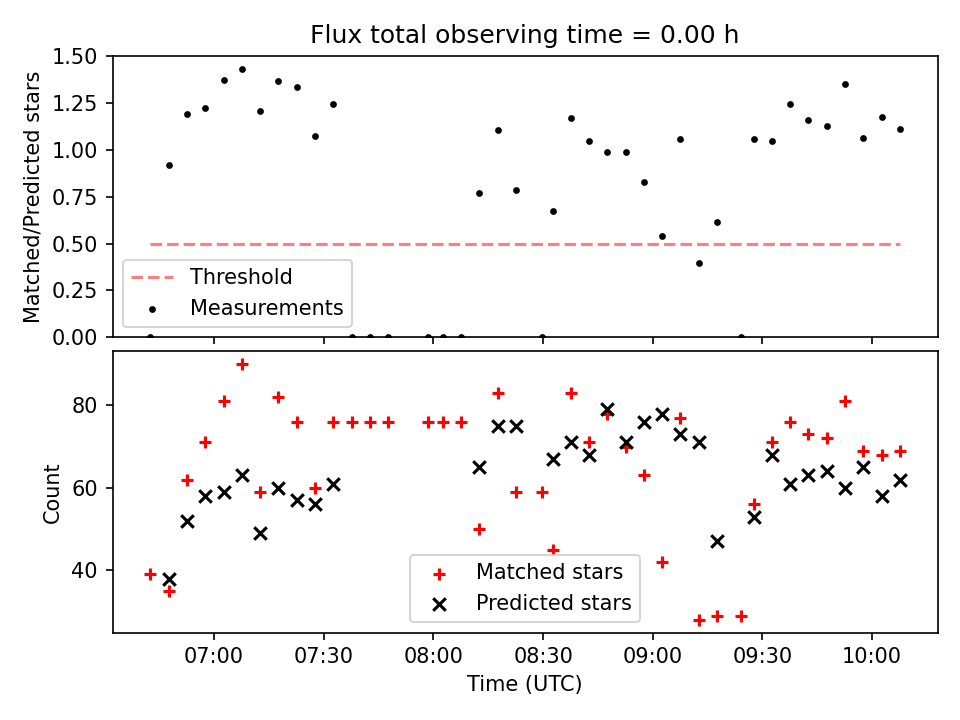 Flux total observing time = 0.00 h

Matched/Predicted stars

1.50
1.25
1.00
0.75
0.50
0.25
0.00

Threshold
Measurements

Count

80
60
40

Matched stars
Predicted stars

07:00
07:30
08:00
08:30
09:00
09:30
10:00

Time (UTC)